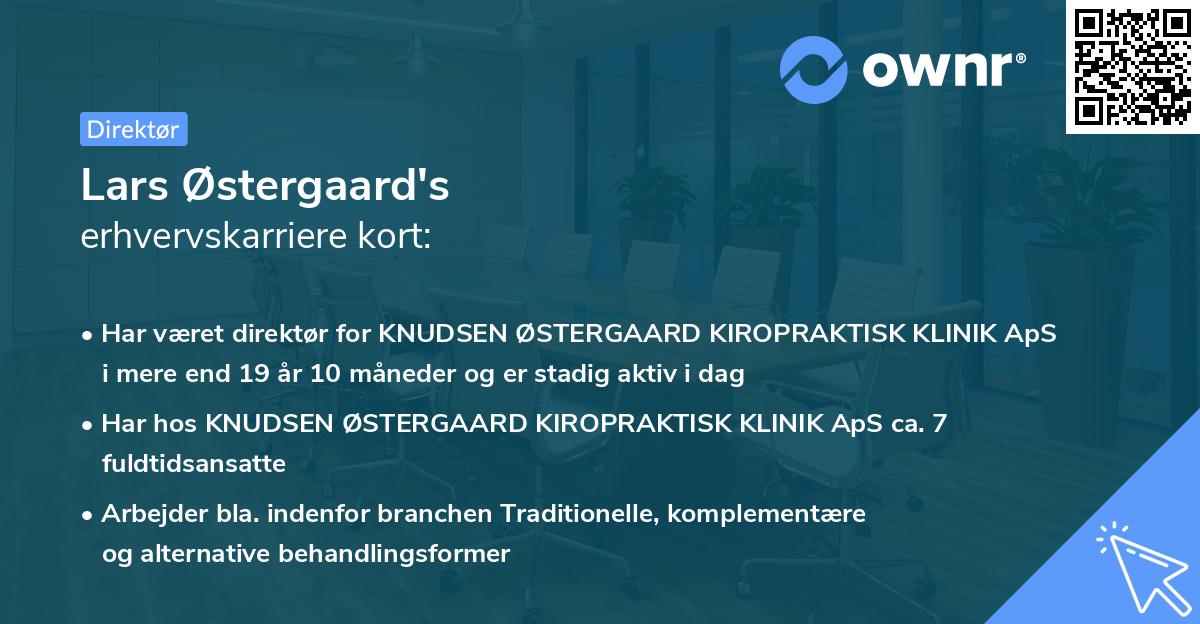 ownr®

Direktør

Lars Østergaard's
erhvervskarriere kort:

• Har været direktør for KNUDSEN ØSTERGAARD KIROPRAKTISK KLINIK ApS i mere end 19 år 10 måneder og er stadig aktiv i dag

• Har hos KNUDSEN ØSTERGAARD KIROPRAKTISK KLINIK ApS ca. 7 fuldtidsansatte

• Arbejder bla. indenfor branchen Traditionelle, komplementære og alternative behandlingsformer